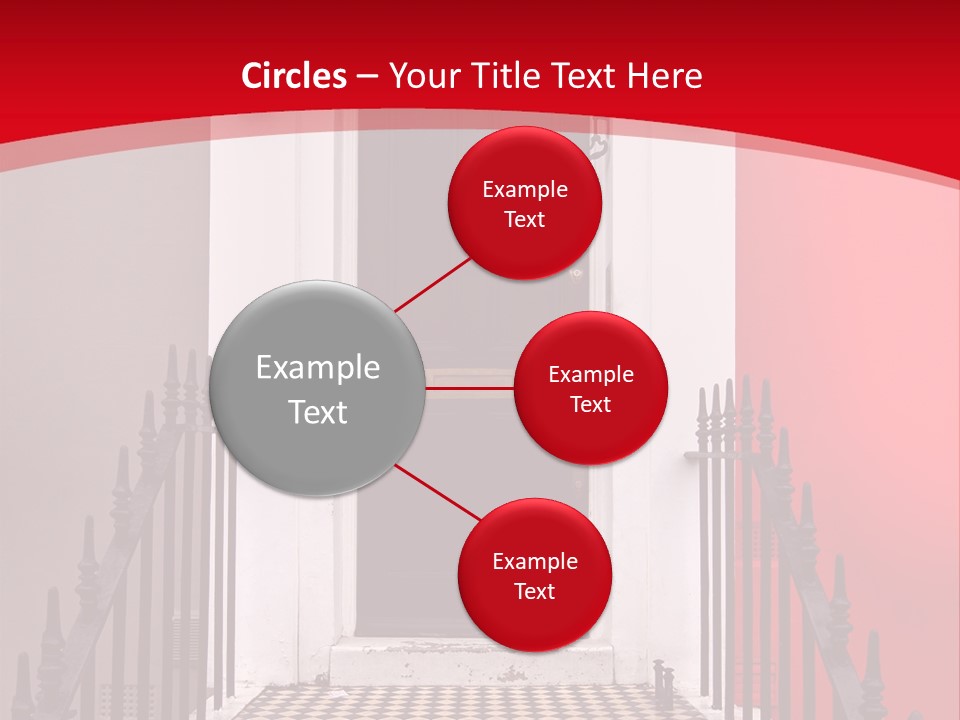 Circles – Your Title Text Here

Example Text

Example Text

Example Text

Example Text